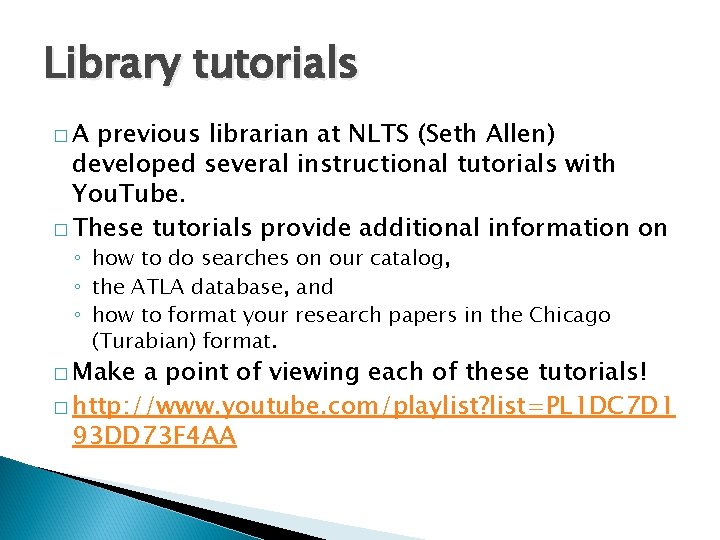 Library tutorials

□ A previous librarian at NLTS (Seth Allen) developed several instructional tutorials with YouTube.

□ These tutorials provide additional information on
◦ how to do searches on our catalog,
◦ the ATLA database, and
◦ how to format your research papers in the Chicago (Turabian) format.

□ Make a point of viewing each of these tutorials!

□ http://www.youtube.com/playlist?list=PL1DC7D193DD73F4AA